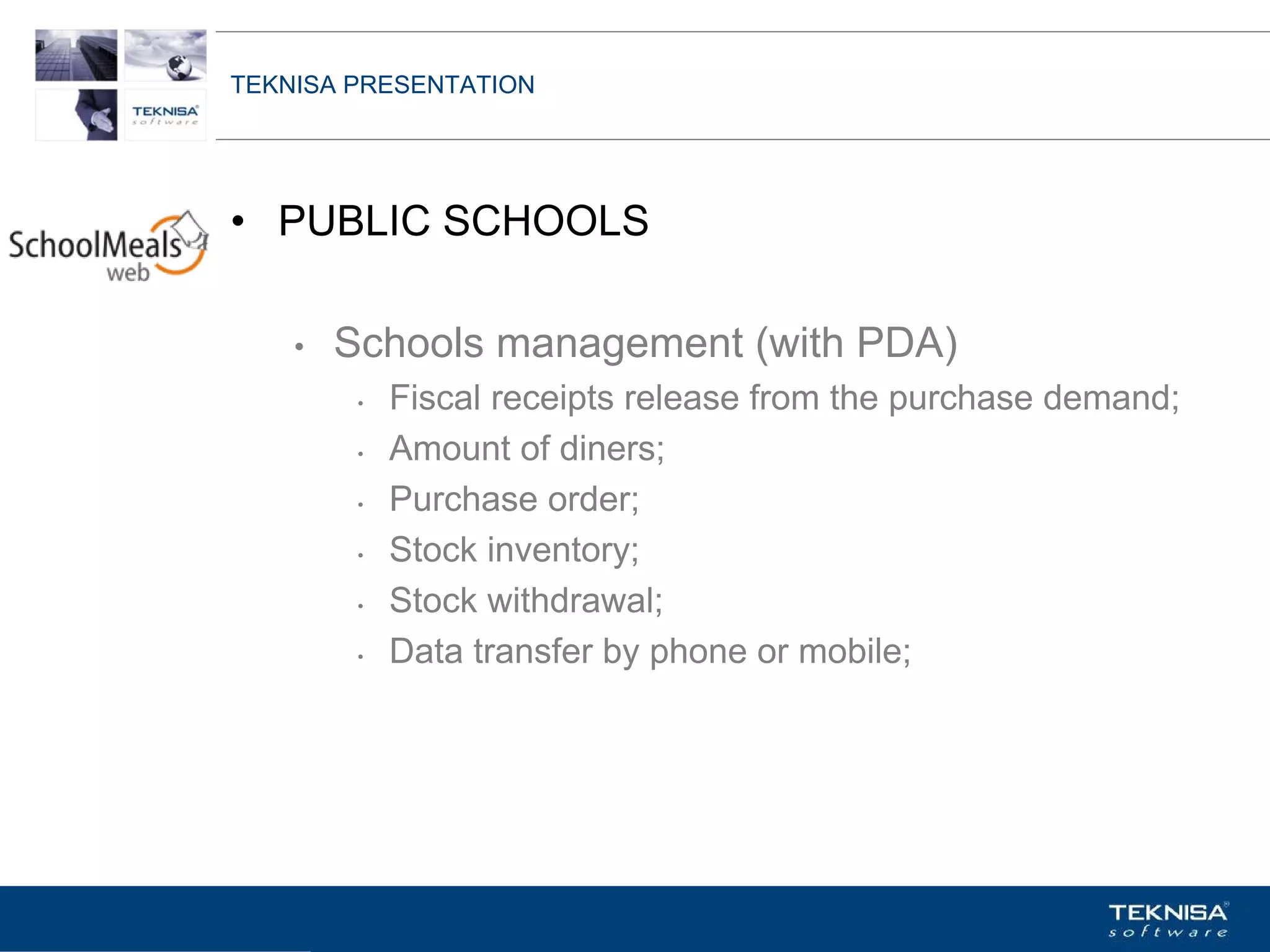 TEKNISA software

TEKNISA PRESENTATION

SchoolMeals web

• PUBLIC SCHOOLS

• Schools management (with PDA)
• Fiscal receipts release from the purchase demand;
• Amount of diners;
• Purchase order;
• Stock inventory;
• Stock withdrawal;
• Data transfer by phone or mobile;

TEKNISA software